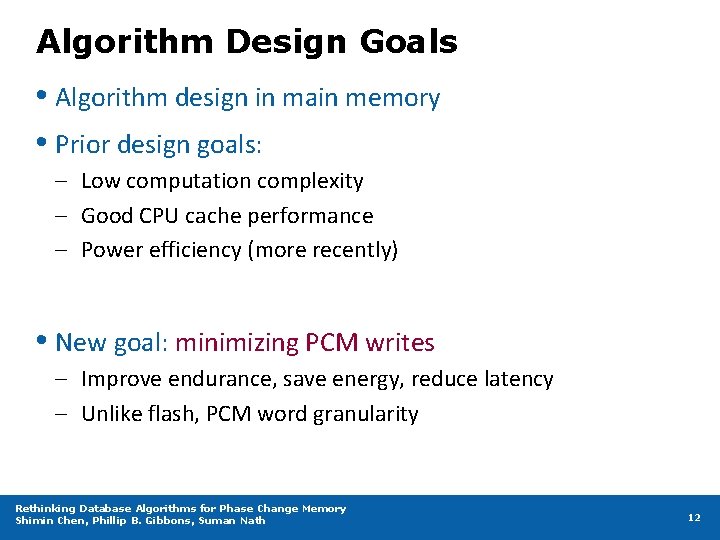 Algorithm Design Goals

• Algorithm design in main memory

• Prior design goals:
– Low computation complexity
– Good CPU cache performance
– Power efficiency (more recently)

• New goal: minimizing PCM writes
– Improve endurance, save energy, reduce latency
– Unlike flash, PCM word granularity

Rethinking Database Algorithms for Phase Change Memory
Shimin Chen, Phillip B. Gibbons, Suman Nath

12